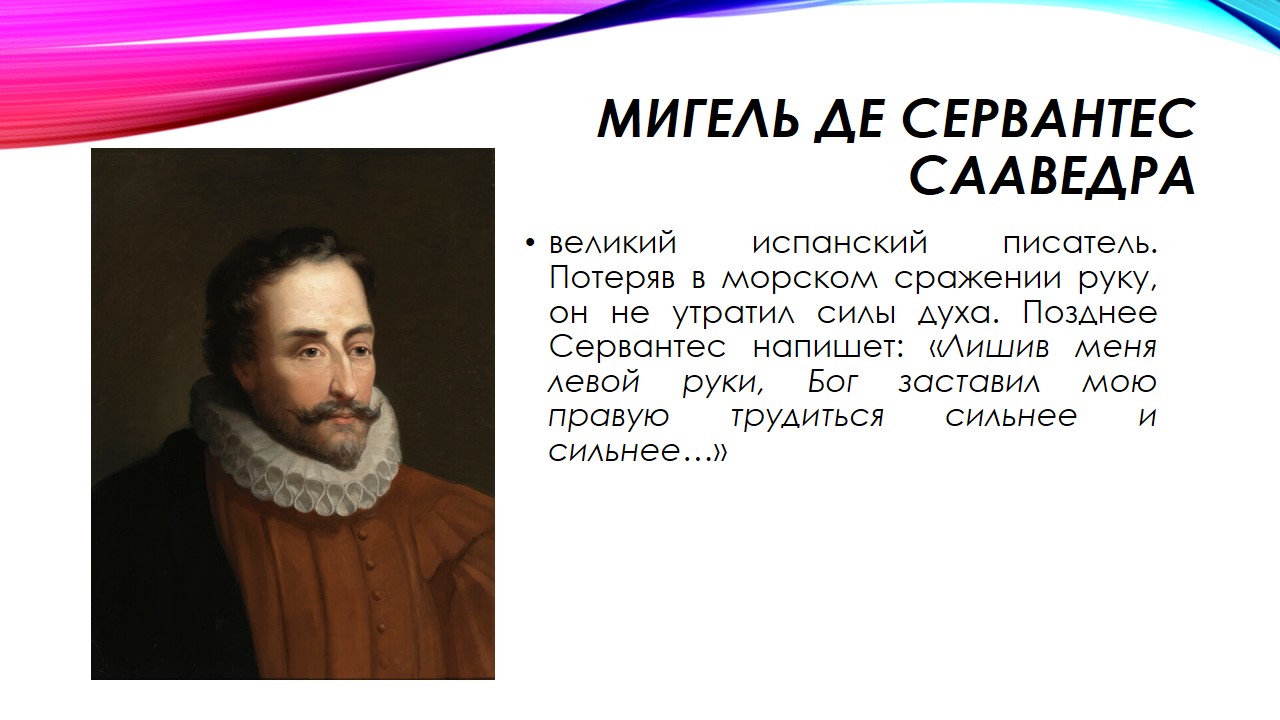 МИГЕЛЬ ДЕ СЕРВАНТЕС СААВЕДРА

• великий испанский писатель. Потеряв в морском сражении руку, он не утратил силы духа. Позднее Сервантес напишет: «Лишив меня левой руки, Бог заставил мою правую трудиться сильнее и сильнее…»